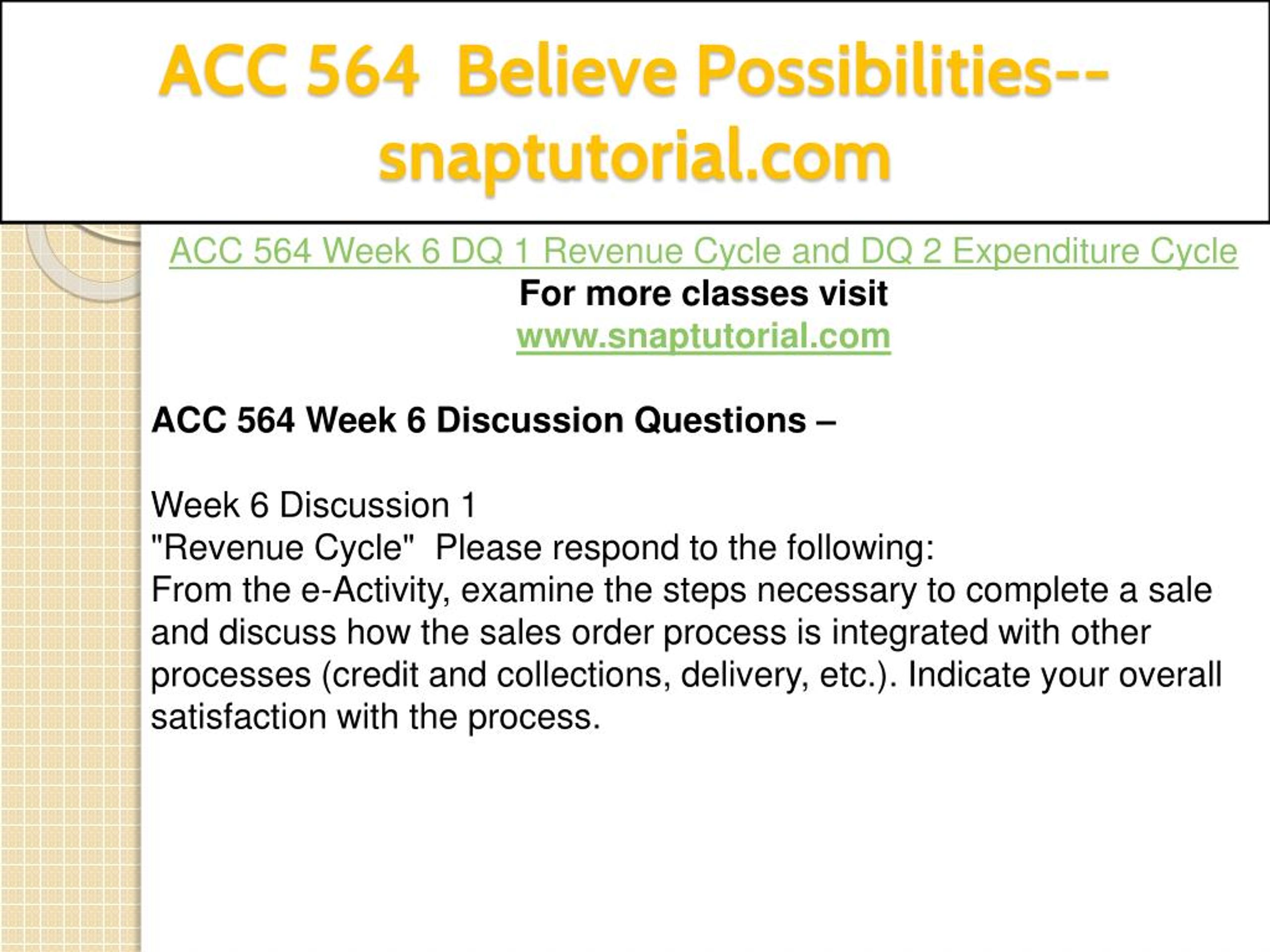 ACC 564 Believe Possibilities--snaptutorial.com

ACC 564 Week 6 DQ 1 Revenue Cycle and DQ 2 Expenditure Cycle
For more classes visit
www.snaptutorial.com

ACC 564 Week 6 Discussion Questions –

Week 6 Discussion 1
"Revenue Cycle" Please respond to the following:
From the e-Activity, examine the steps necessary to complete a sale and discuss how the sales order process is integrated with other processes (credit and collections, delivery, etc.). Indicate your overall satisfaction with the process.